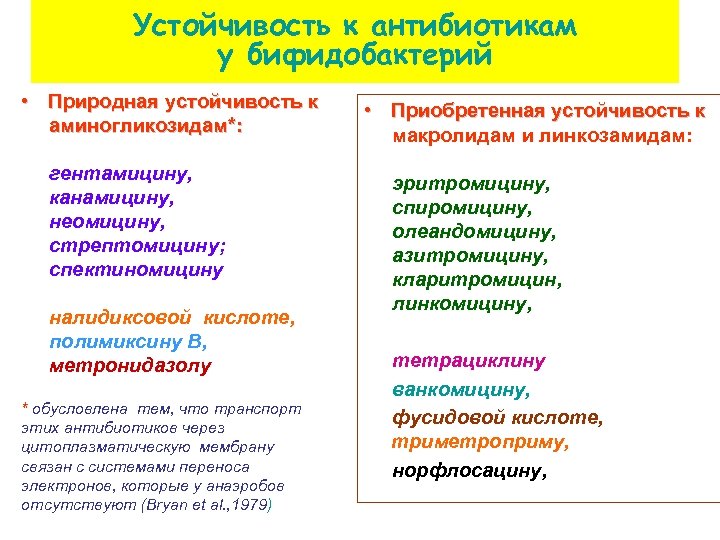 Устойчивость к антибиотикам у бифидобактерий

• Природная устойчивость к аминогликозидам*:

гентамицину,
канамицину,
неомицину,
стрептомицину;
спектиномицину

налидиксовой кислоте,
полимиксину В,
метронидазолу

* обусловлена тем, что транспорт этих антибиотиков через цитоплазматическую мембрану связан с системами переноса электронов, которые у анаэробов отсутствуют (Bryan et al.,1979)

• Приобретенная устойчивость к макролидам и линкозамидам:

эритромицину,
спиромицину,
олеандомицину,
азитромицину,
кларитромицин,
линкомицину,

тетрациклину
ванкомицину,
фусидовой кислоте,
триметроприму,
норфлосацину,